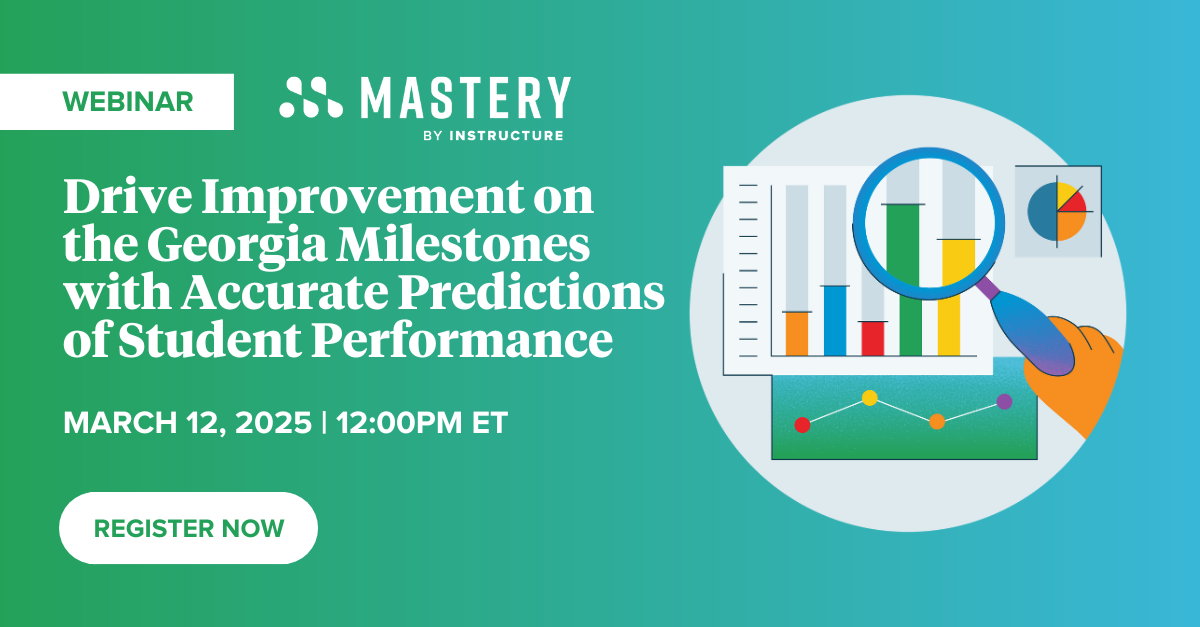 WEBINAR

MASTERY
BY INSTRUCTURE

Drive Improvement on the Georgia Milestones with Accurate Predictions of Student Performance

MARCH 12, 2025 | 12:00PM ET

REGISTER NOW